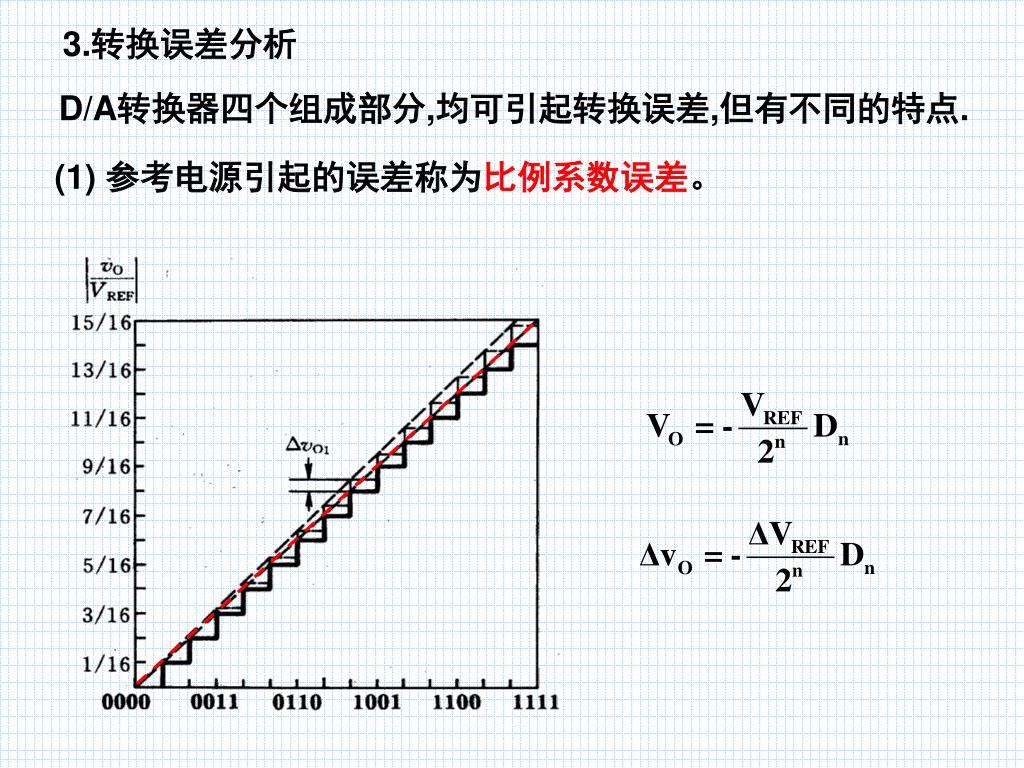 3.转换误差分析

D/A转换器四个组成部分,均可引起转换误差,但有不同的特点.

(1) 参考电源引起的误差称为比例系数误差。

$\left|\frac{v_O}{V_{REF}}\right|$

15/16
13/16
11/16
9/16
7/16
5/16
3/16
1/16

$\Delta v_{O1}$

0000 0011 0110 1001 1100 1111

$V_O = -\frac{V_{REF}}{2^n} D_n$

$\Delta v_O = -\frac{\Delta V_{REF}}{2^n} D_n$